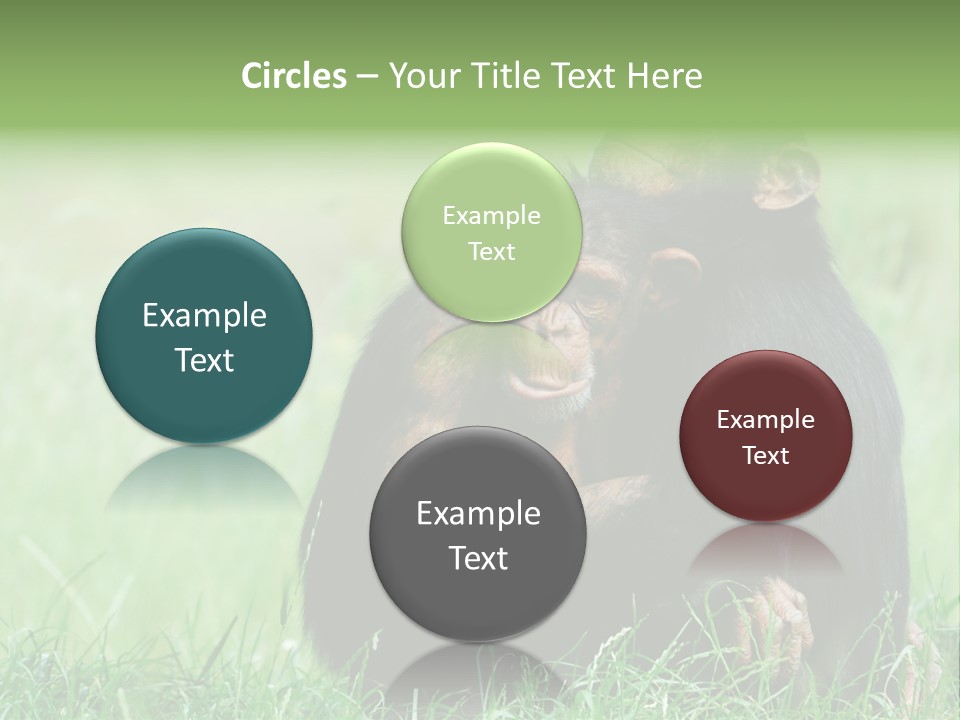 Circles – Your Title Text Here

Example Text

Example Text

Example Text

Example Text